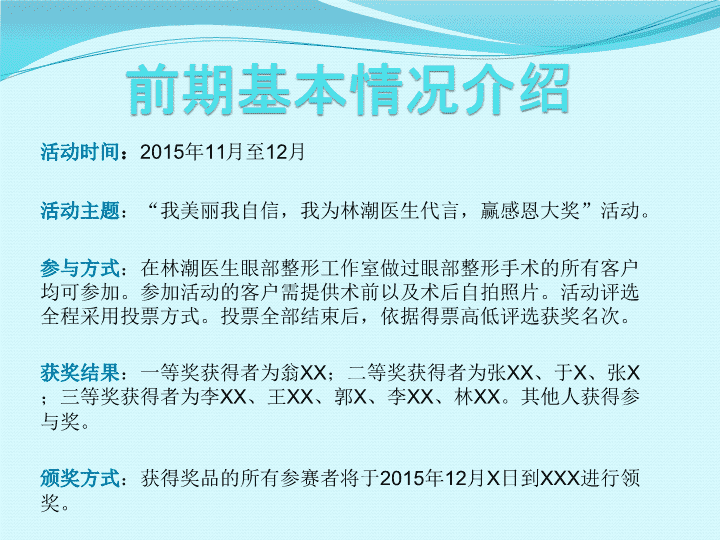 前期基本情况介绍

活动时间：2015年11月至12月

活动主题：“我美丽我自信，我为林潮医生代言，赢感恩大奖”活动。

参与方式：在林潮医生眼部整形工作室做过眼部整形手术的所有客户均可参加。参加活动的客户需提供术前以及术后自拍照片。活动评选全程采用投票方式。投票全部结束后，依据得票高低评选获奖名次。

获奖结果：一等奖获得者为翁XX；二等奖获得者为张XX、于X、张X；三等奖获得者为李XX、王XX、郭X、李XX、林XX。其他人获得参与奖。

颁奖方式：获得奖品的所有参赛者将于2015年12月X日到XXX进行领奖。